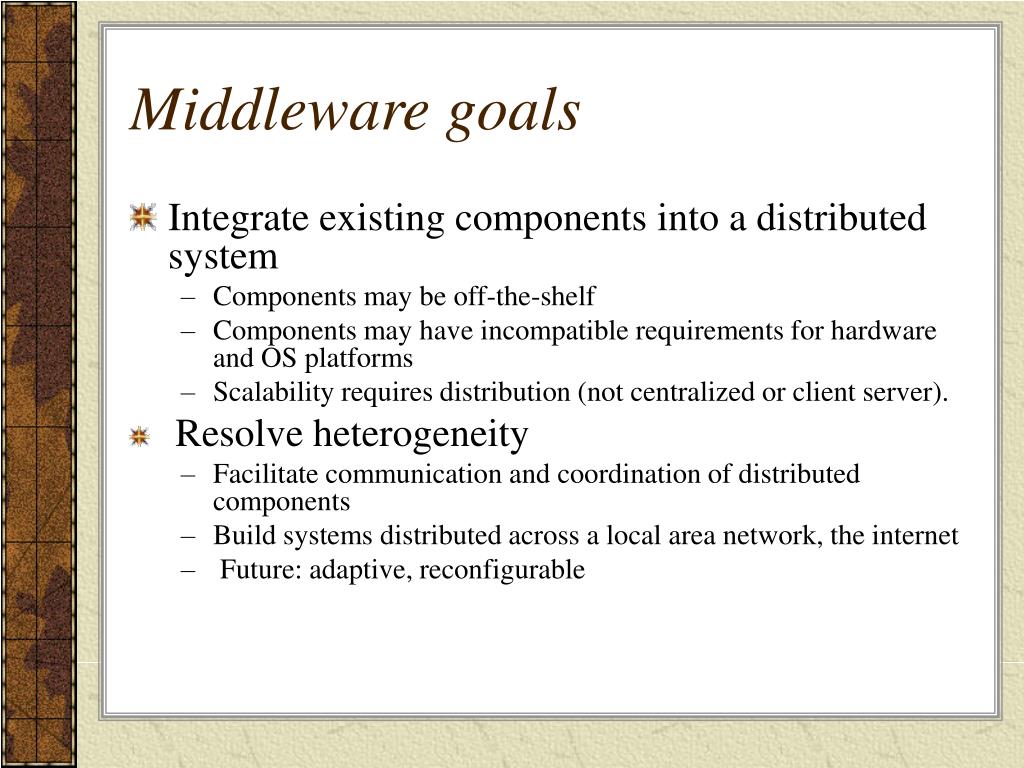 Middleware goals

Integrate existing components into a distributed system

– Components may be off-the-shelf
– Components may have incompatible requirements for hardware and OS platforms
– Scalability requires distribution (not centralized or client server).

Resolve heterogeneity

– Facilitate communication and coordination of distributed components
– Build systems distributed across a local area network, the internet
– Future: adaptive, reconfigurable